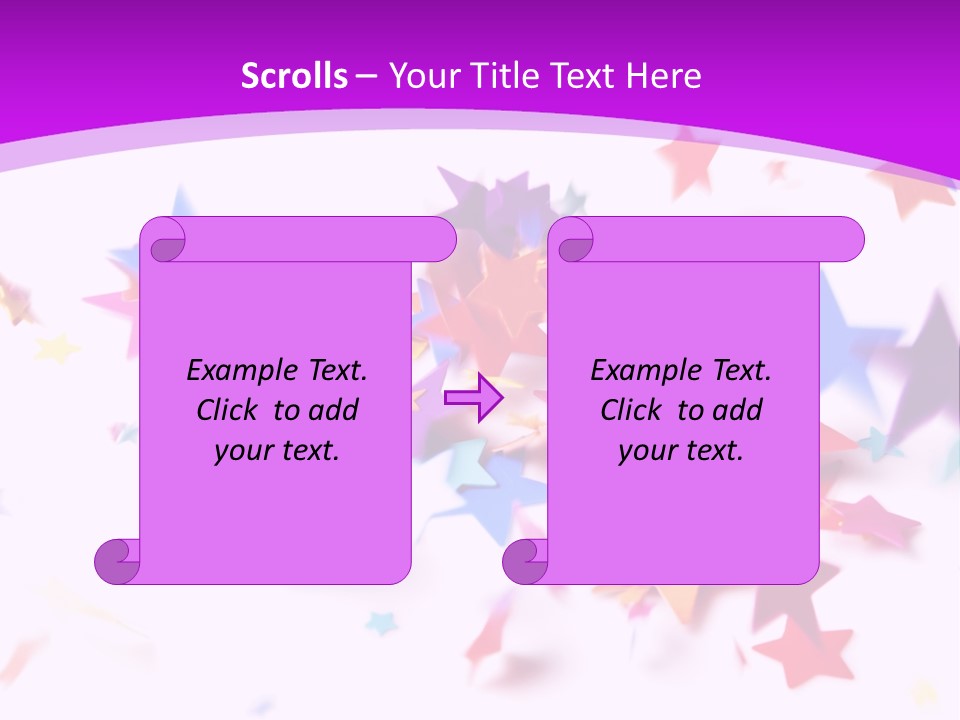 Scrolls – Your Title Text Here

Example Text. Click to add your text.

Example Text. Click to add your text.